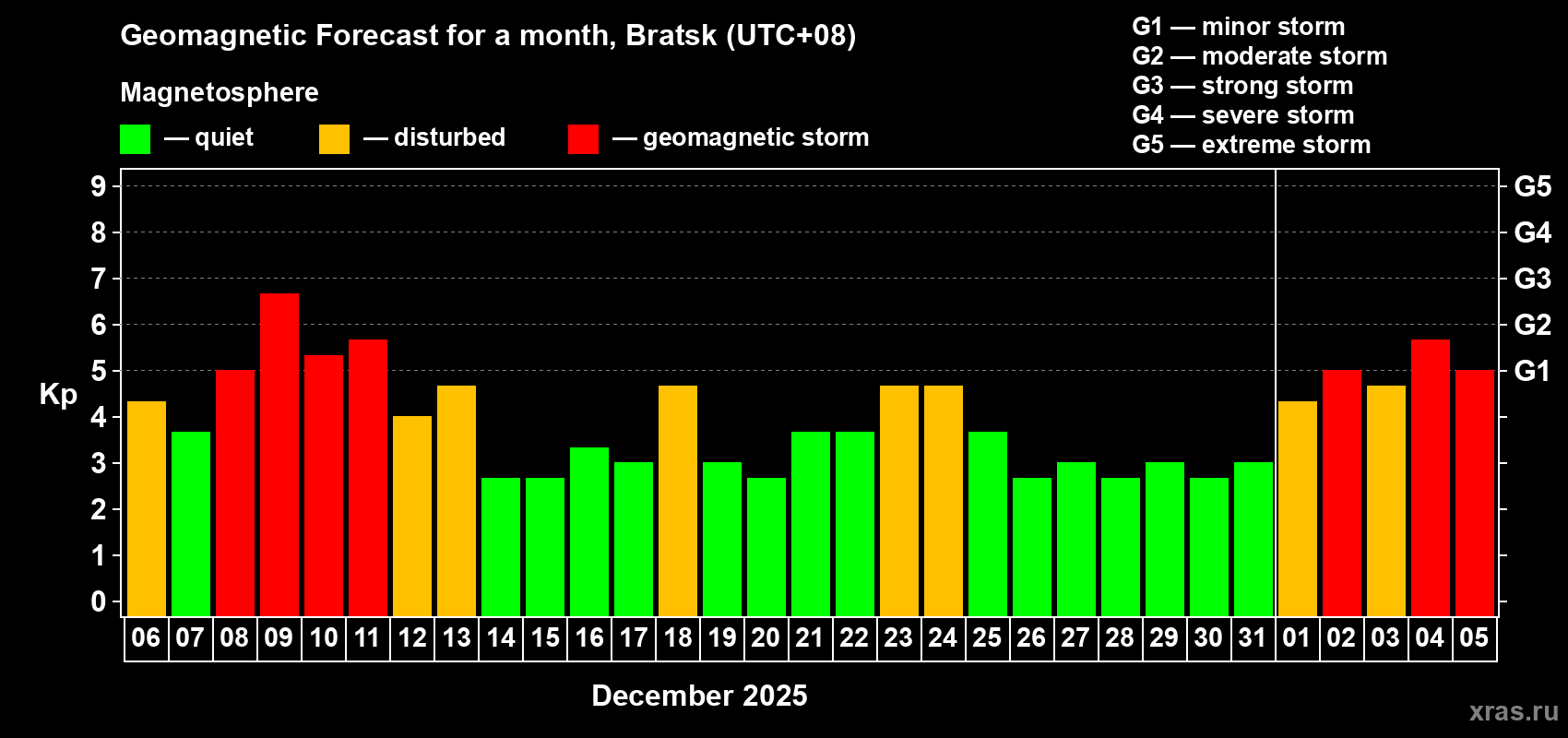 Geomagnetic Forecast for a month, Bratsk (UTC+08)

Magnetosphere

— quiet — disturbed — geomagnetic storm

G1 — minor storm
G2 — moderate storm
G3 — strong storm
G4 — severe storm
G5 — extreme storm

Kp

9
8
7
6
5
4
3
2
1
0

G5
G4
G3
G2
G1

06 07 08 09 10 11 12 13 14 15 16 17 18 19 20 21 22 23 24 25 26 27 28 29 30 31 01 02 03 04 05

December 2025

xras.ru